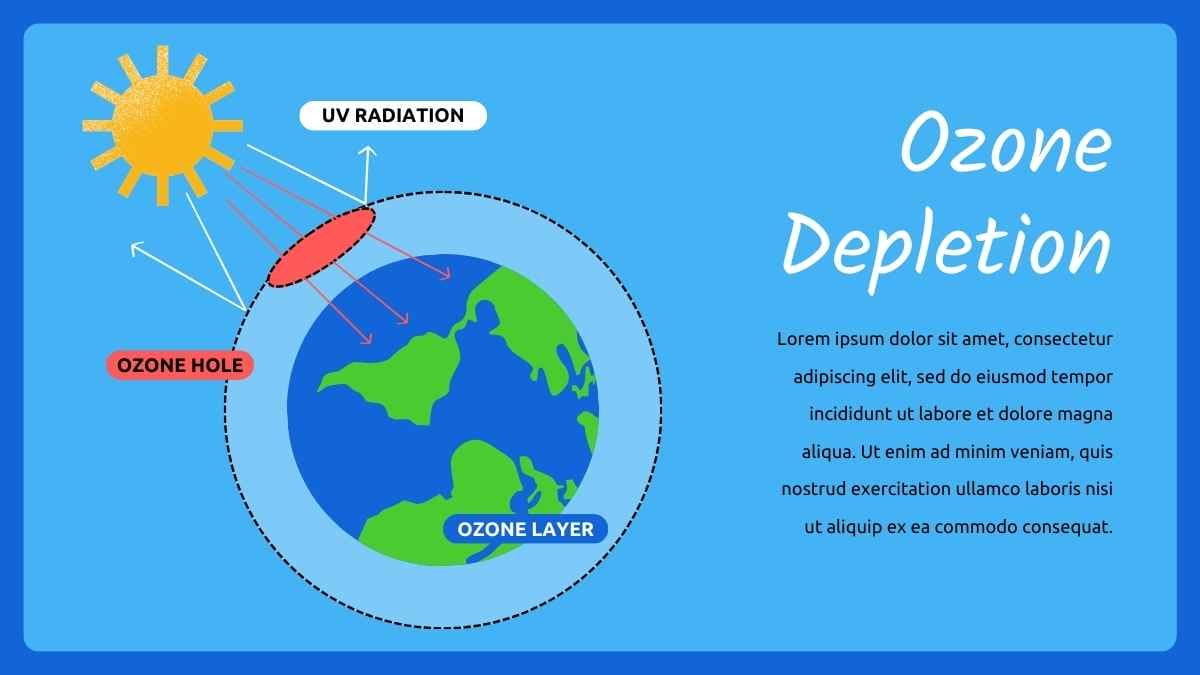 UV RADIATION

OZONE HOLE

OZONE LAYER

Ozone Depletion

Lorem ipsum dolor sit amet, consectetur adipiscing elit, sed do eiusmod tempor incididunt ut labore et dolore magna aliqua. Ut enim ad minim veniam, quis nostrud exercitation ullamco laboris nisi ut aliquip ex ea commodo consequat.